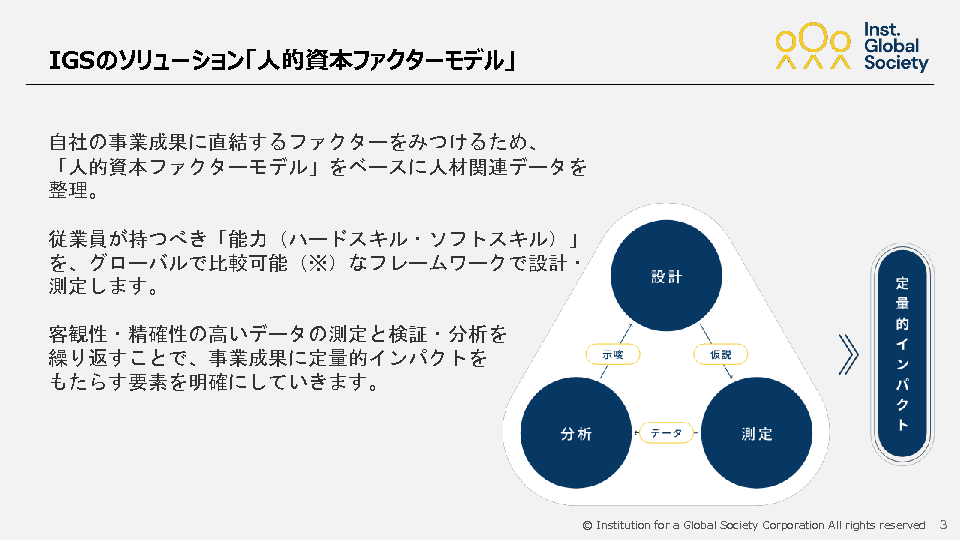 IGSのソリューション「人的資本ファクターモデル」

Inst.
Global
Society

自社の事業成果に直結するファクターをみつけるため、「人的資本ファクターモデル」をベースに人材関連データを整理。

従業員が持つべき「能力（ハードスキル・ソフトスキル）」を、グローバルで比較可能（※）なフレームワークで設計・測定します。

客観性・精確性の高いデータの測定と検証・分析を繰り返すことで、事業成果に定量的インパクトをもたらす要素を明確にしていきます。

設計

示唆

仮説

分析

データ

測定

定量的インパクト

© Institution for a Global Society Corporation All rights reserved 3